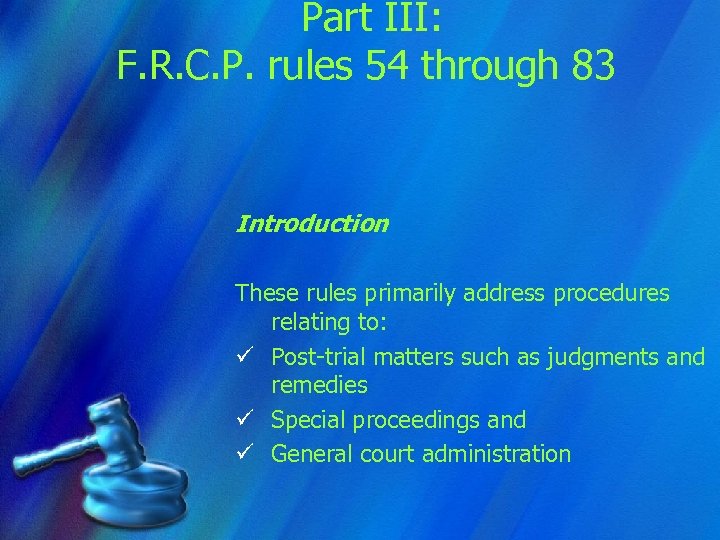 Part III:
F.R.C.P. rules 54 through 83

Introduction

These rules primarily address procedures relating to:

✓ Post-trial matters such as judgments and remedies
✓ Special proceedings and
✓ General court administration